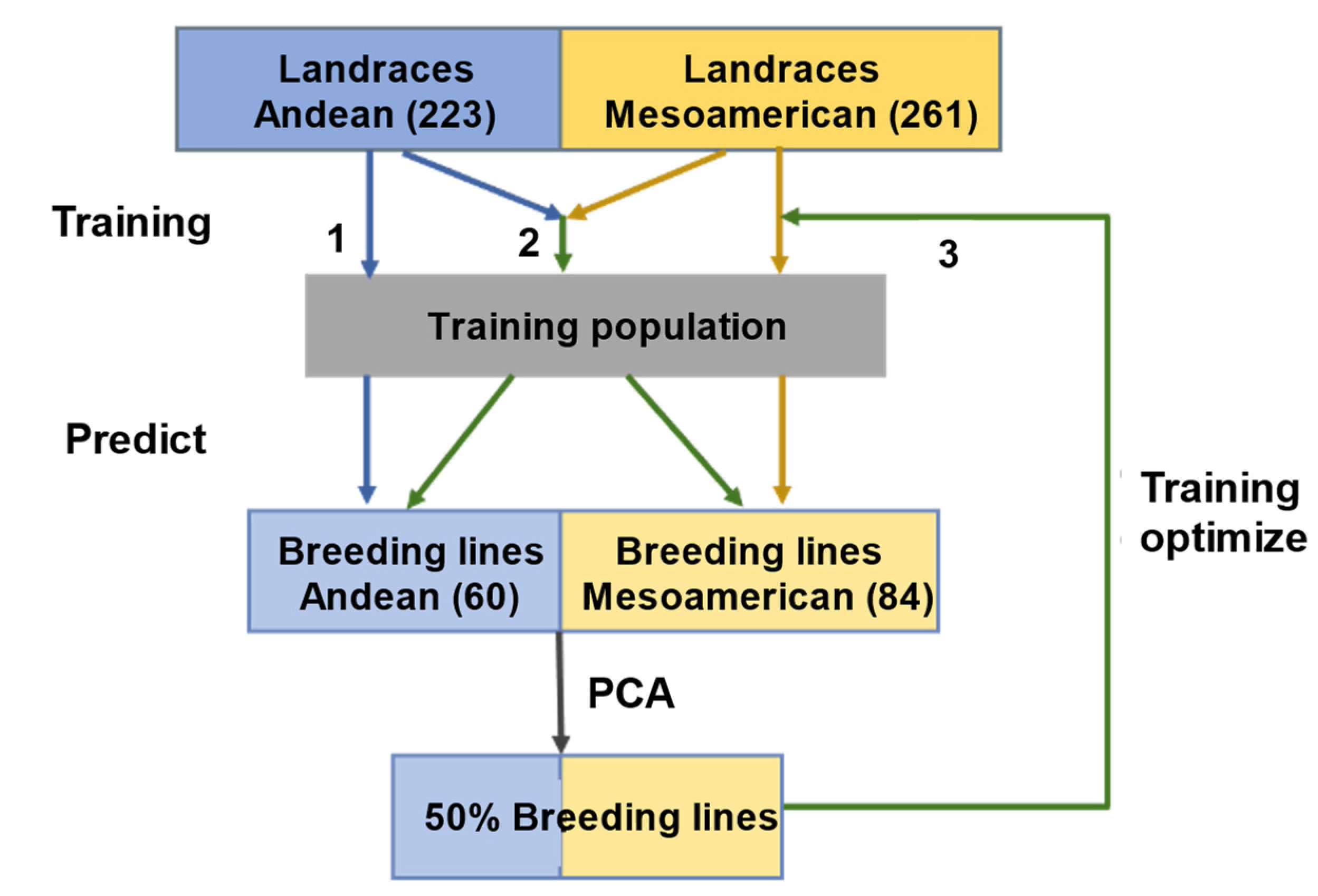 Landraces Andean (223)

Landraces Mesoamerican (261)

Training

1

2

3

Training population

Predict

Training optimize

Breeding lines Andean (60)

Breeding lines Mesoamerican (84)

PCA

50% Breeding lines